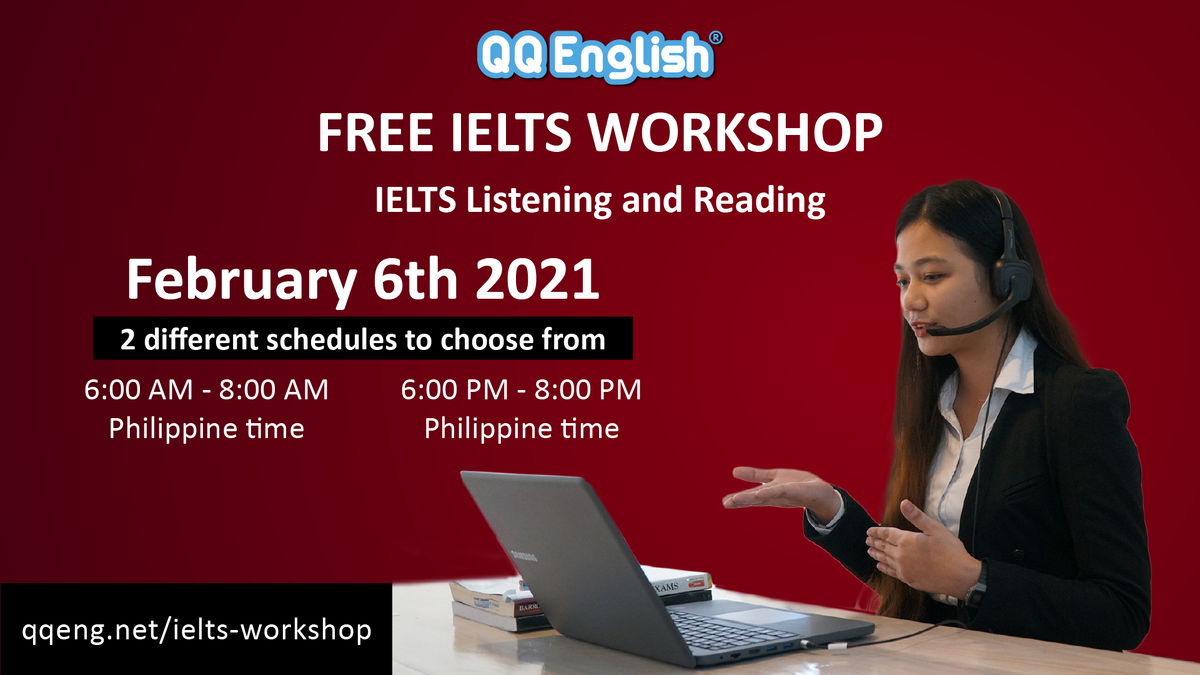 QQ English®

FREE IELTS WORKSHOP

IELTS Listening and Reading

February 6th 2021

2 different schedules to choose from

6:00 AM - 8:00 AM
Philippine time

6:00 PM - 8:00 PM
Philippine time

SAMSUNG

BARR

XAMS

qqeng.net/ielts-workshop